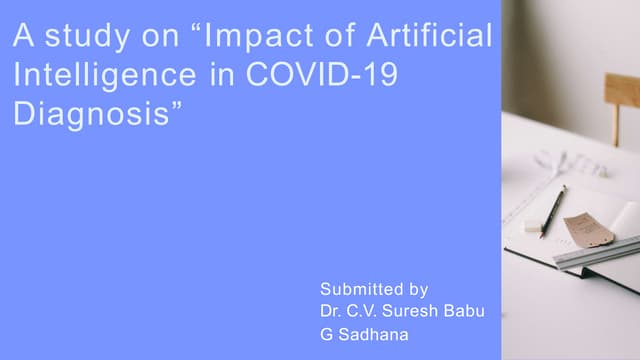 A study on “Impact of Artificial Intelligence in COVID-19 Diagnosis”

Submitted by
Dr. C.V. Suresh Babu
G Sadhana